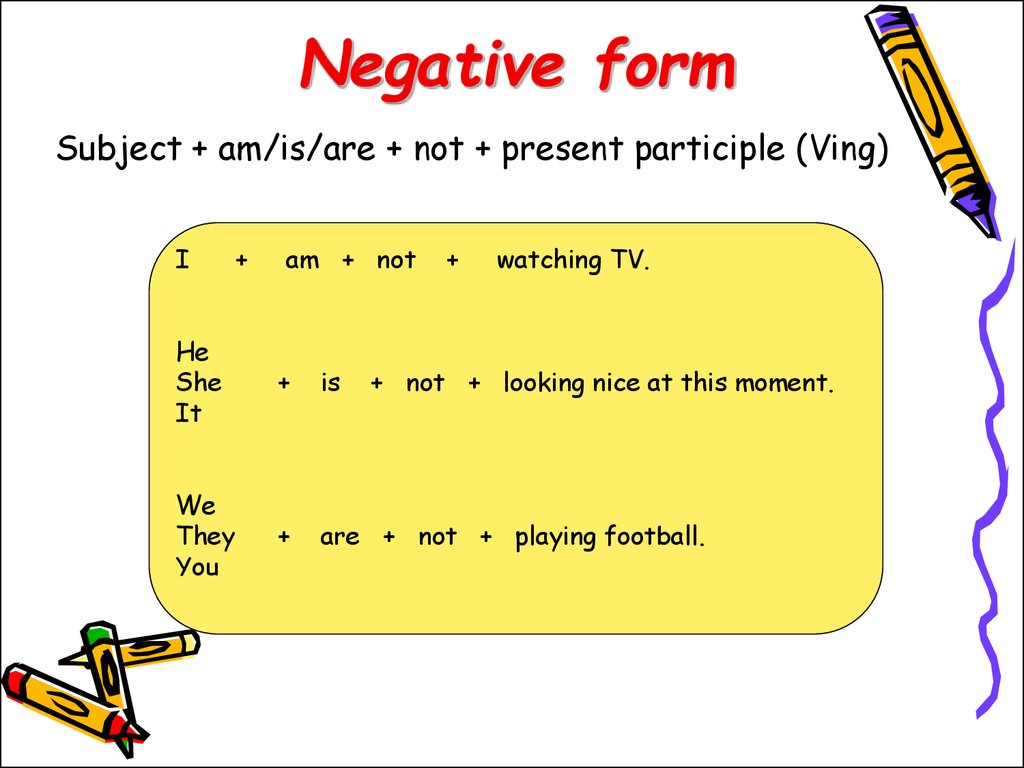 Negative form

Subject + am/is/are + not + present participle (Ving)

I + am + not + watching TV.

He
She + is + not + looking nice at this moment.
It

We
They + are + not + playing football.
You